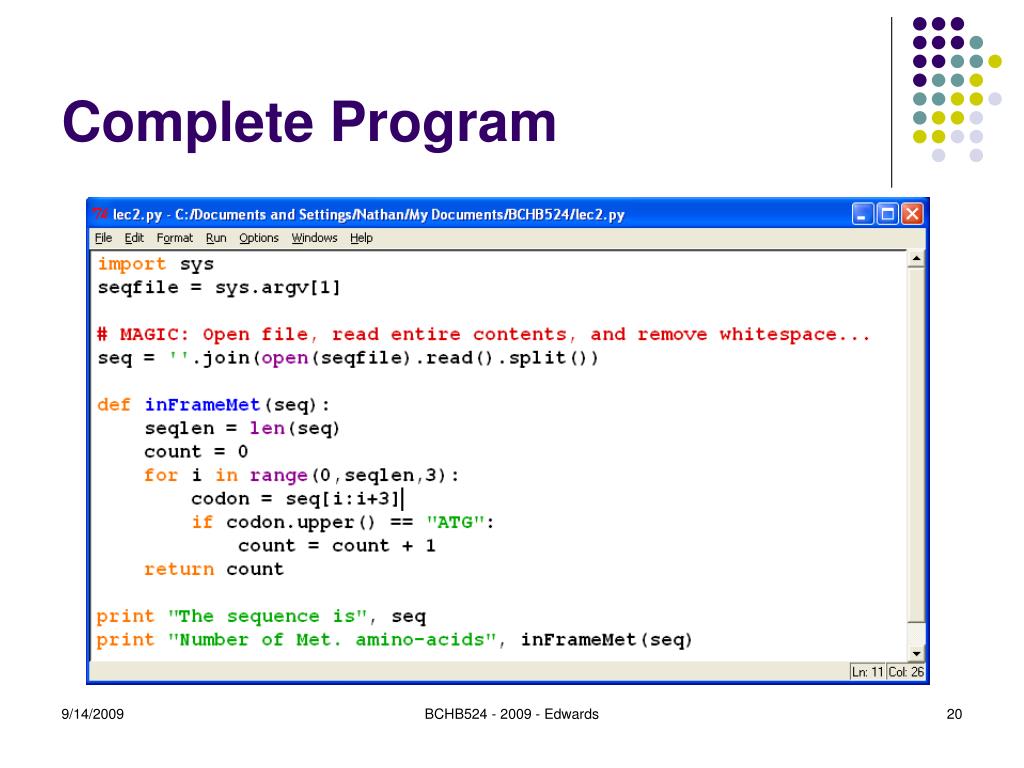 Complete Program

lec2.py - C:/Documents and Settings/Nathan/My Documents/BCHB524/lec2.py

File Edit Format Run Options Windows Help

import sys
seqfile = sys.argv[1]

# MAGIC: Open file, read entire contents, and remove whitespace...
seq = ''.join(open(seqfile).read().split())

def inFrameMet(seq):
    seqlen = len(seq)
    count = 0
    for i in range(0,seqlen,3):
        codon = seq[i:i+3]
        if codon.upper() == "ATG":
            count = count + 1
    return count

print "The sequence is", seq
print "Number of Met. amino-acids", inFrameMet(seq)

Ln: 11 Col: 26

9/14/2009

BCHB524 - 2009 - Edwards

20